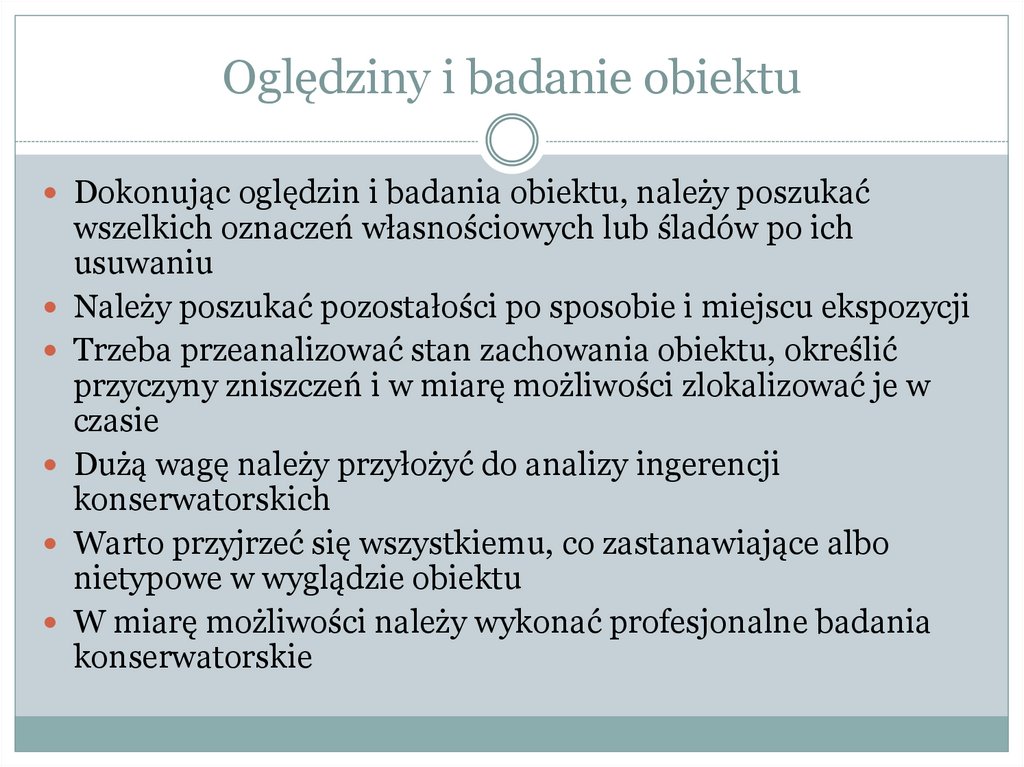 Oględziny i badanie obiektu

Dokonując oględzin i badania obiektu, należy poszukać wszelkich oznaczeń własnościowych lub śladów po ich usuwaniu

Należy poszukać pozostałości po sposobie i miejscu ekspozycji

Trzeba przeanalizować stan zachowania obiektu, określić przyczyny zniszczeń i w miarę możliwości zlokalizować je w czasie

Dużą wagę należy przyłożyć do analizy ingerencji konserwatorskich

Warto przyjrzeć się wszystkiemu, co zastanawiające albo nietypowe w wyglądzie obiektu

W miarę możliwości należy wykonać profesjonalne badania konserwatorskie